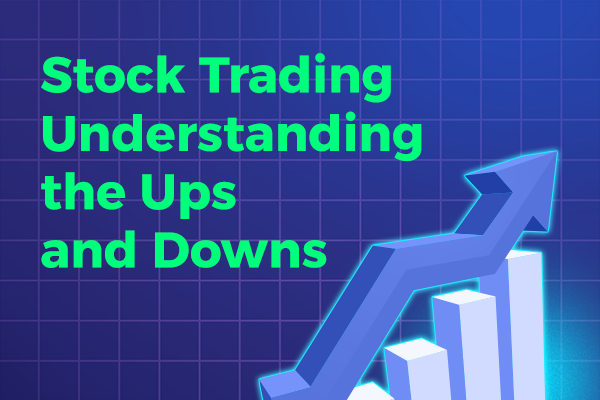 Stock Trading Understanding the Ups and Downs